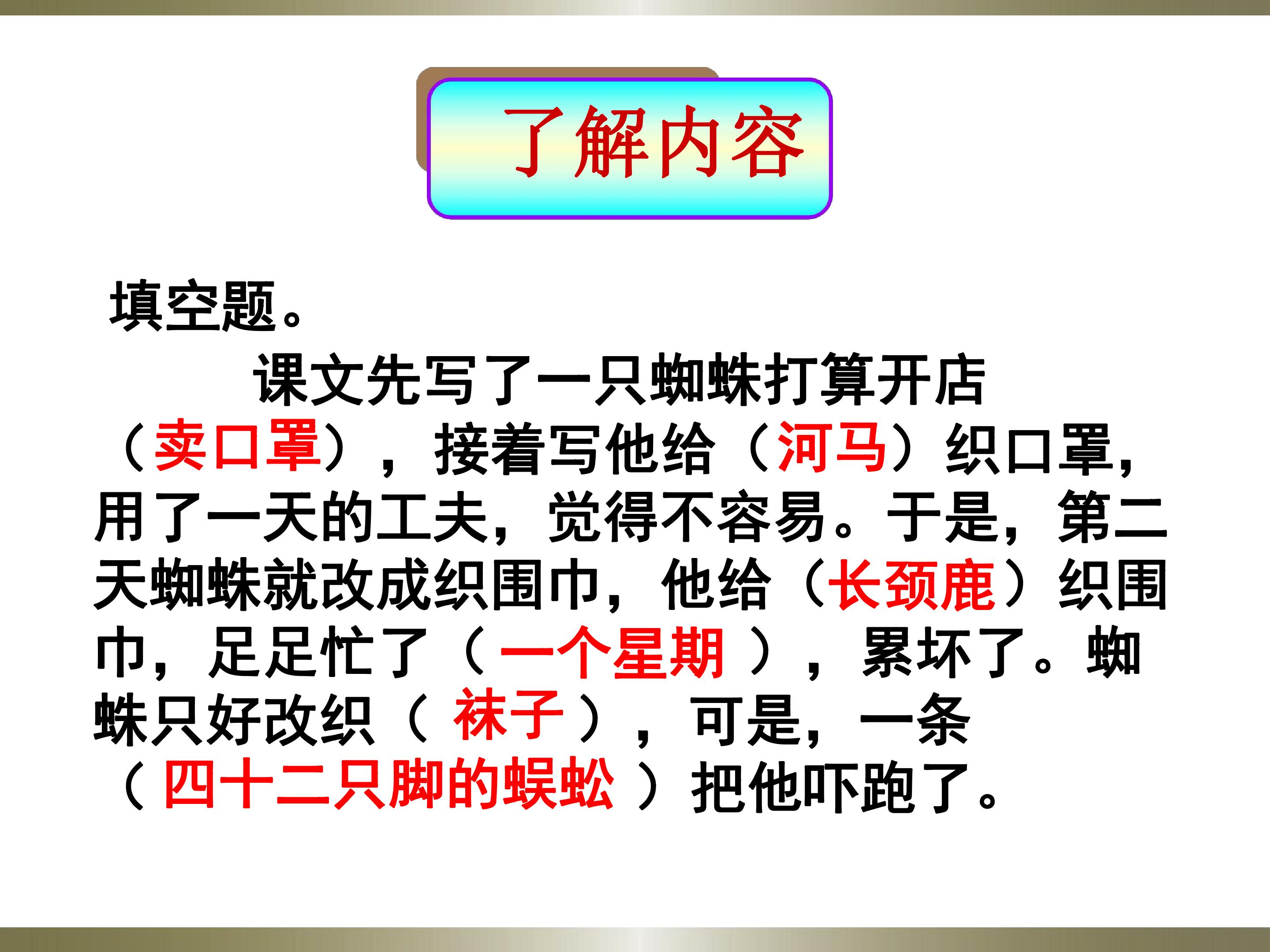 了解内容

填空题。

课文先写了一只蜘蛛打算开店（卖口罩），接着写他给（河马）织口罩，用了一天的工夫，觉得不容易。于是，第二天蜘蛛就改成织围巾，他给（长颈鹿）织围巾，足足忙了（一个星期），累坏了。蜘蛛只好改织（袜子），可是，一条（四十二只脚的蜈蚣）把他吓跑了。